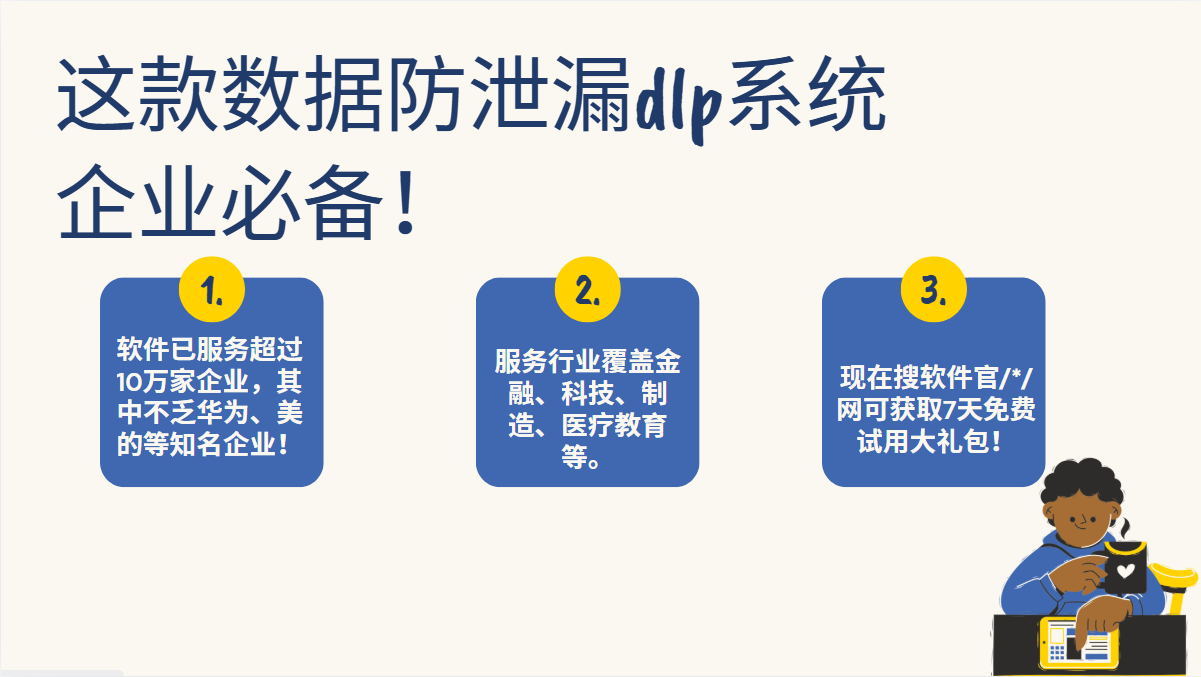 这款数据防泄漏dlp系统企业必备！

1.

软件已服务超过10万家企业，其中不乏华为、美的等知名企业！

2.

服务行业覆盖金融、科技、制造、医疗教育等。

3.

现在搜软件官/*/网可获取7天免费试用大礼包！